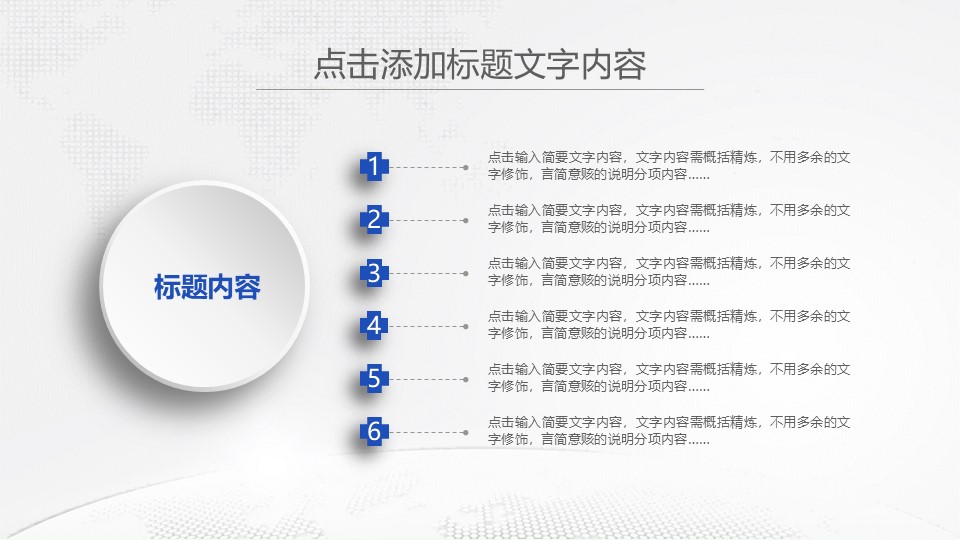 点击添加标题文字内容

标题内容

1
点击输入简要文字内容，文字内容需概括精炼，不用多余的文字修饰，言简意赅的说明分项内容……

2
点击输入简要文字内容，文字内容需概括精炼，不用多余的文字修饰，言简意赅的说明分项内容……

3
点击输入简要文字内容，文字内容需概括精炼，不用多余的文字修饰，言简意赅的说明分项内容……

4
点击输入简要文字内容，文字内容需概括精炼，不用多余的文字修饰，言简意赅的说明分项内容……

5
点击输入简要文字内容，文字内容需概括精炼，不用多余的文字修饰，言简意赅的说明分项内容……

6
点击输入简要文字内容，文字内容需概括精炼，不用多余的文字修饰，言简意赅的说明分项内容……